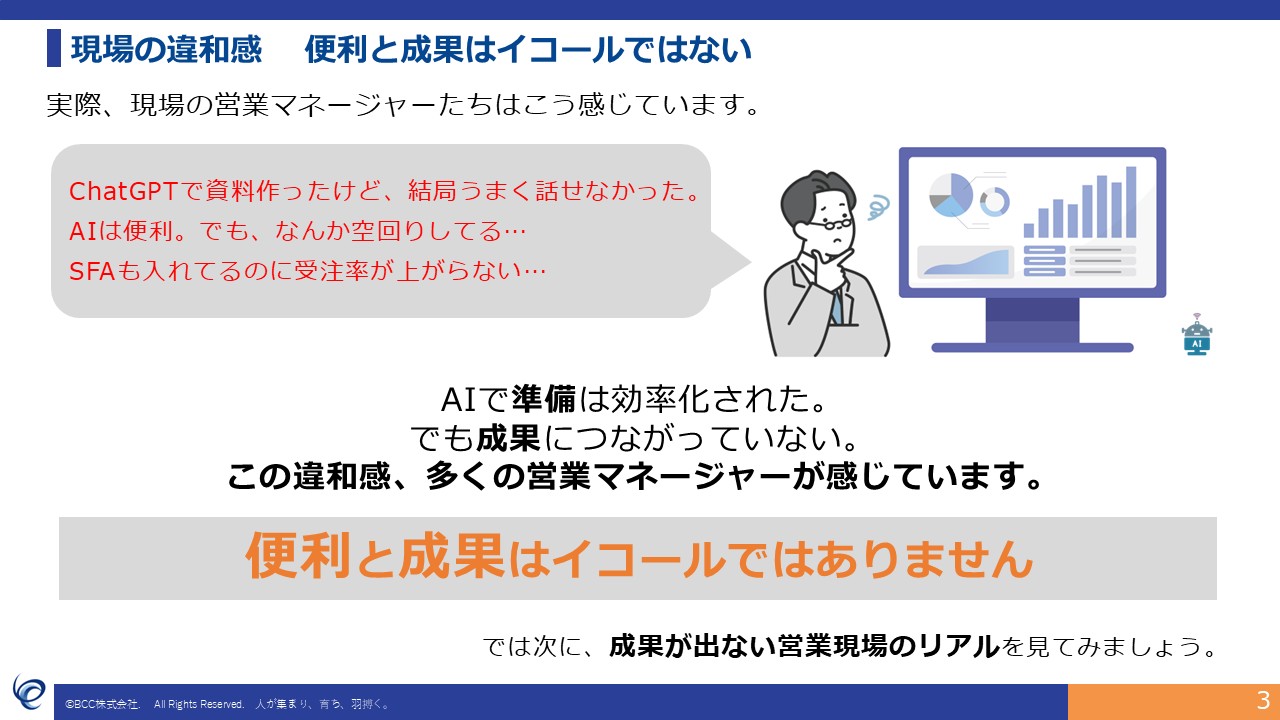 現場の違和感　便利と成果はイコールではない

実際、現場の営業マネージャーたちはこう感じています。

ChatGPTで資料作ったけど、結局うまく話せなかった。
AIは便利。でも、なんか空回りしてる…
SFAも入れてるのに受注率が上がらない…

AI

AIで準備は効率化された。
でも成果につながっていない。
この違和感、多くの営業マネージャーが感じています。

便利と成果はイコールではありません

では次に、成果が出ない営業現場のリアルを見てみましょう。

©BCC株式会社.　All Rights Reserved.　人が集まり、育ち、羽搏く。

3